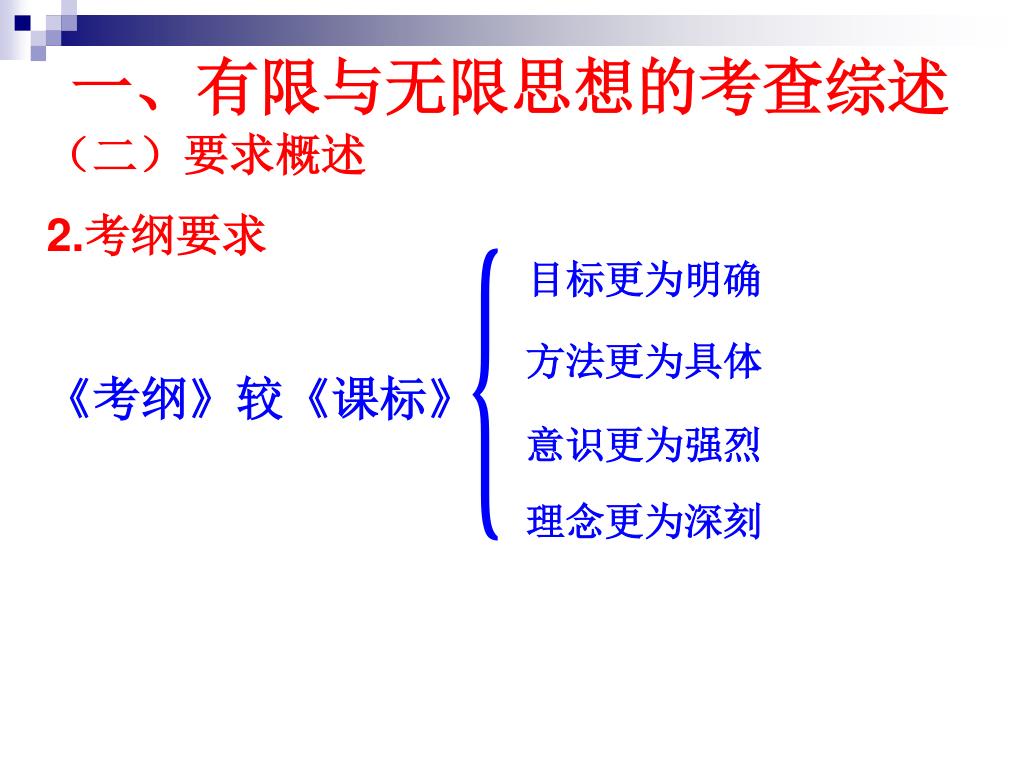 一、有限与无限思想的考查综述

（二）要求概述

2.考纲要求

《考纲》较《课标》

目标更为明确

方法更为具体

意识更为强烈

理念更为深刻